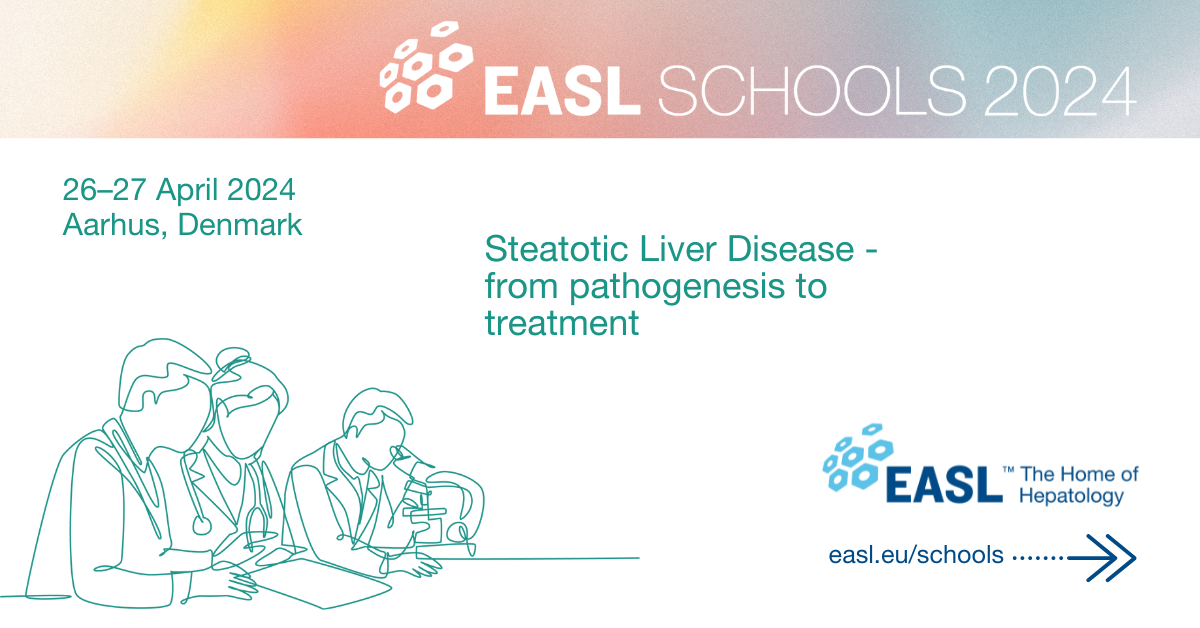 EASL SCHOOLS 2024

26–27 April 2024
Aarhus, Denmark

Steatotic Liver Disease - from pathogenesis to treatment

EASL™ The Home of Hepatology

easl.eu/schools